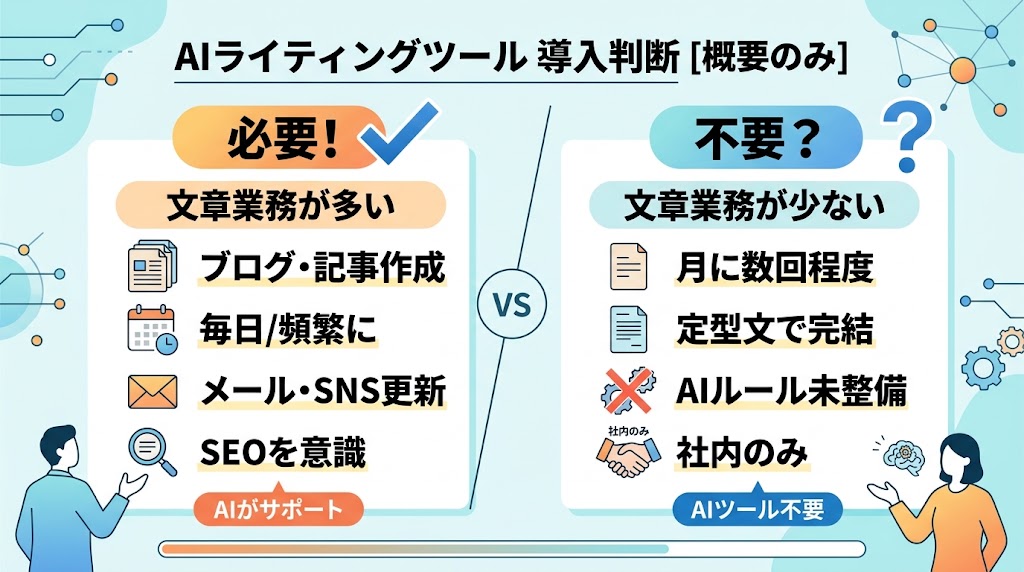 AIライティングツール 導入判断 [概要のみ]

必要！

文章業務が多い

ブログ・記事作成

毎日/頻繁に

メール・SNS更新

SEOを意識

AIがサポート

VS

不要？

文章業務が少ない

月に数回程度

定型文で完結

AIルール未整備

社内のみ

社内のみ

AIツール不要